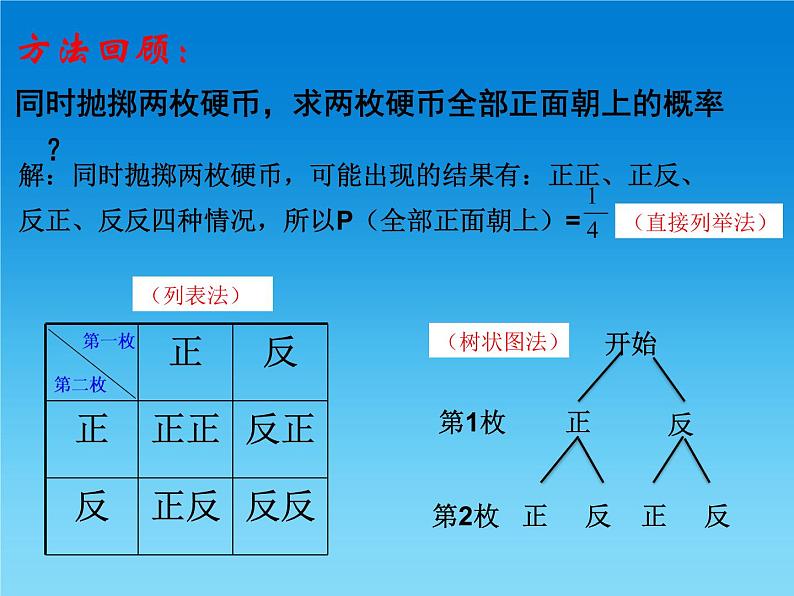 方法回顾：

同时抛掷两枚硬币，求两枚硬币全部正面朝上的概率？

解：同时抛掷两枚硬币，可能出现的结果有：正正、正反、反正、反反四种情况，所以P（全部正面朝上）=$\frac{1}{4}$ （直接列举法）

（列表法）

| 第一枚 / 第二枚 | 正 | 反 |
|---|---|---|
| 正 | 正正 | 反正 |
| 反 | 正反 | 反反 |

（树状图法）

开始

第1枚 正 反

第2枚 正 反 正 反